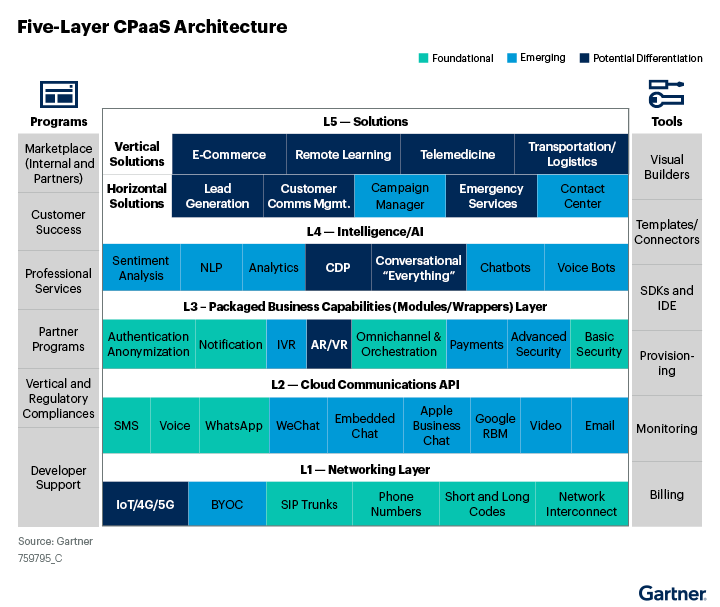 Five-Layer CPaaS Architecture

Foundational
Emerging
Potential Differentiation

Programs

Marketplace (Internal and Partners)
Customer Success
Professional Services
Partner Programs
Vertical and Regulatory Compliances
Developer Support

L5 — Solutions

Vertical Solutions
E-Commerce
Remote Learning
Telemedicine
Transportation/ Logistics

Horizontal Solutions
Lead Generation
Customer Comms Mgmt.
Campaign Manager
Emergency Services
Contact Center

L4 — Intelligence/AI

Sentiment Analysis
NLP
Analytics
CDP
Conversational "Everything"
Chatbots
Voice Bots

L3 – Packaged Business Capabilities (Modules/Wrappers) Layer

Authentication Anonymization
Notification
IVR
AR/VR
Omnichannel & Orchestration
Payments
Advanced Security
Basic Security

L2 — Cloud Communications API

SMS
Voice
WhatsApp
WeChat
Embedded Chat
Apple Business Chat
Google RBM
Video
Email

L1 — Networking Layer

IoT/4G/5G
BYOC
SIP Trunks
Phone Numbers
Short and Long Codes
Network Interconnect

Tools

Visual Builders
Templates/ Connectors
SDKs and IDE
Provisioning
Monitoring
Billing

Source: Gartner
759795_C

Gartner